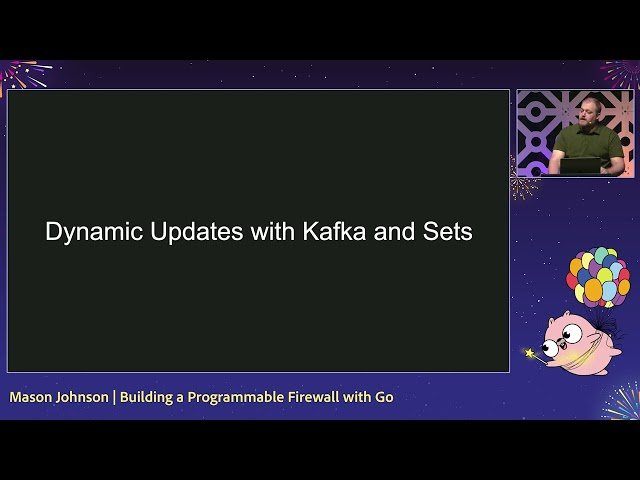 Dynamic Updates with Kafka and Sets

Mason Johnson | Building a Programmable Firewall with Go